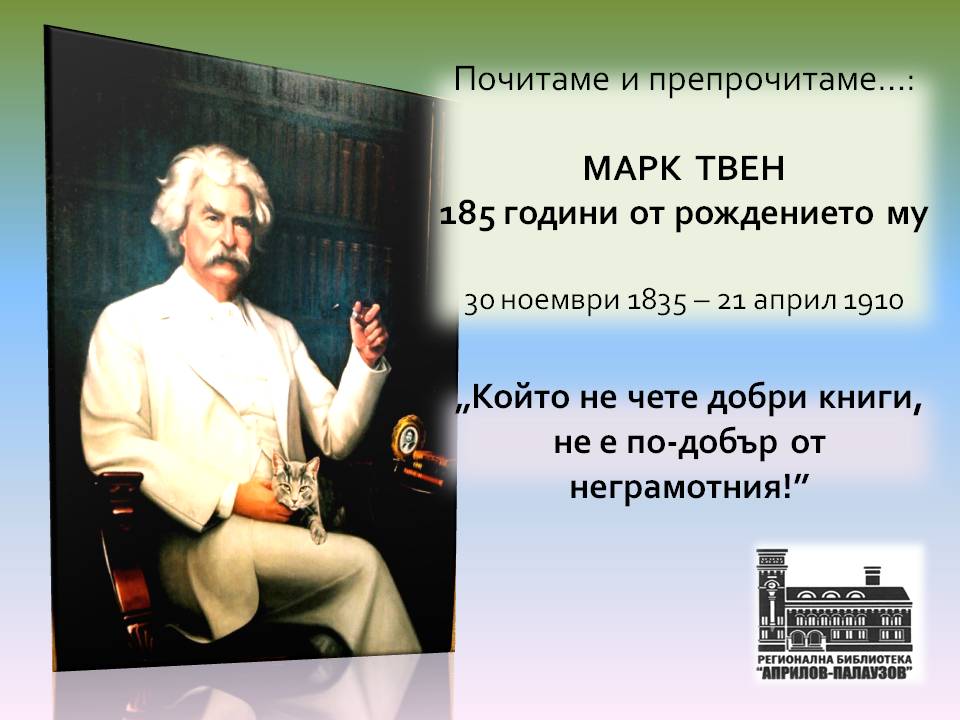 Почитаме и препрочитаме…:

МАРК ТВЕН
185 години от рождението му

30 ноември 1835 – 21 април 1910

„Който не чете добри книги, не е по-добър от неграмотния!”

РЕГИОНАЛНА БИБЛИОТЕКА
"АПРИЛОВ-ПАЛАУЗОВ"